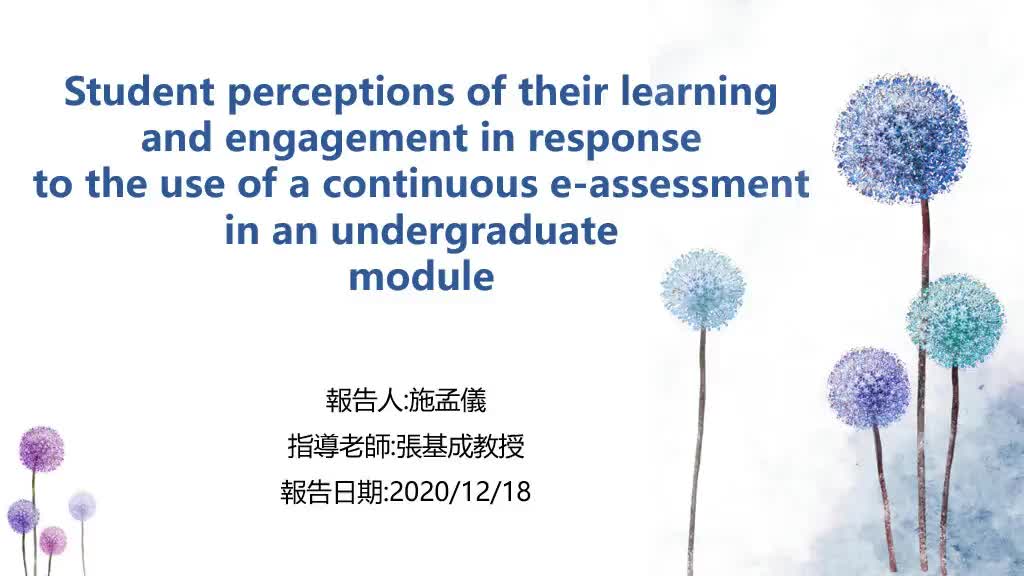 Student perceptions of their learning and engagement in response to the use of a continuous e-assessment in an undergraduate module

報告人:施孟儀

指導老師:張基成教授

報告日期:2020/12/18